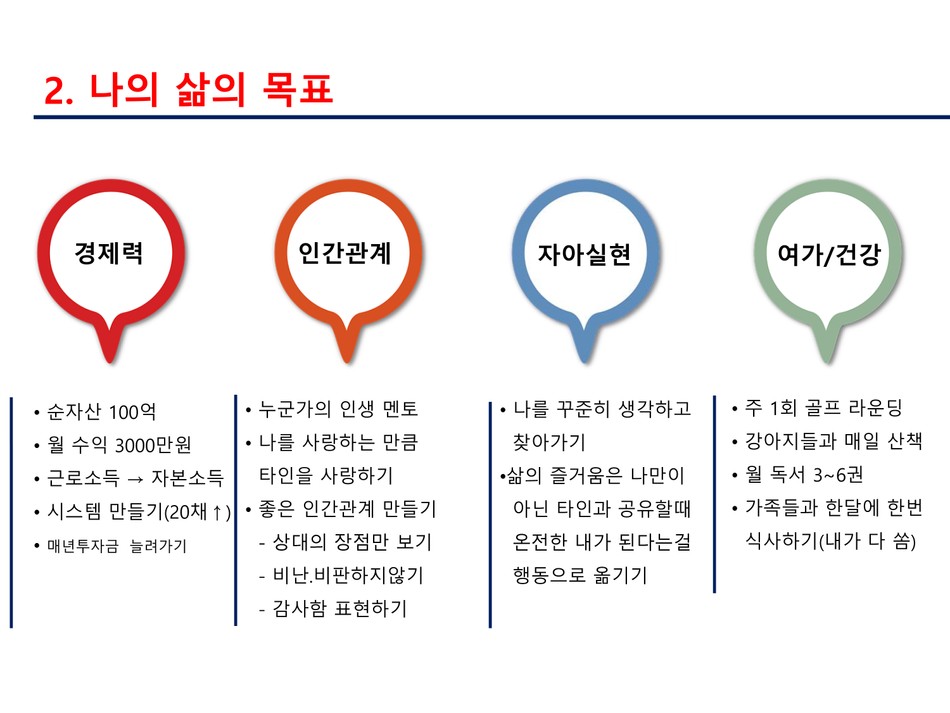 2. 나의 삶의 목표

경제력

인간관계

자아실현

여가/건강

• 순자산 100억
• 월 수익 3000만원
• 근로소득 → 자본소득
• 시스템 만들기(20채↑)
• 매년투자금 늘려가기

• 누군가의 인생 멘토
• 나를 사랑하는 만큼 타인을 사랑하기
• 좋은 인간관계 만들기
- 상대의 장점만 보기
- 비난.비판하지않기
- 감사함 표현하기

• 나를 꾸준히 생각하고 찾아가기
•삶의 즐거움은 나만이 아닌 타인과 공유할때 온전한 내가 된다는걸 행동으로 옮기기

• 주 1회 골프 라운딩
• 강아지들과 매일 산책
• 월 독서 3~6권
• 가족들과 한달에 한번 식사하기(내가 다 쏨)